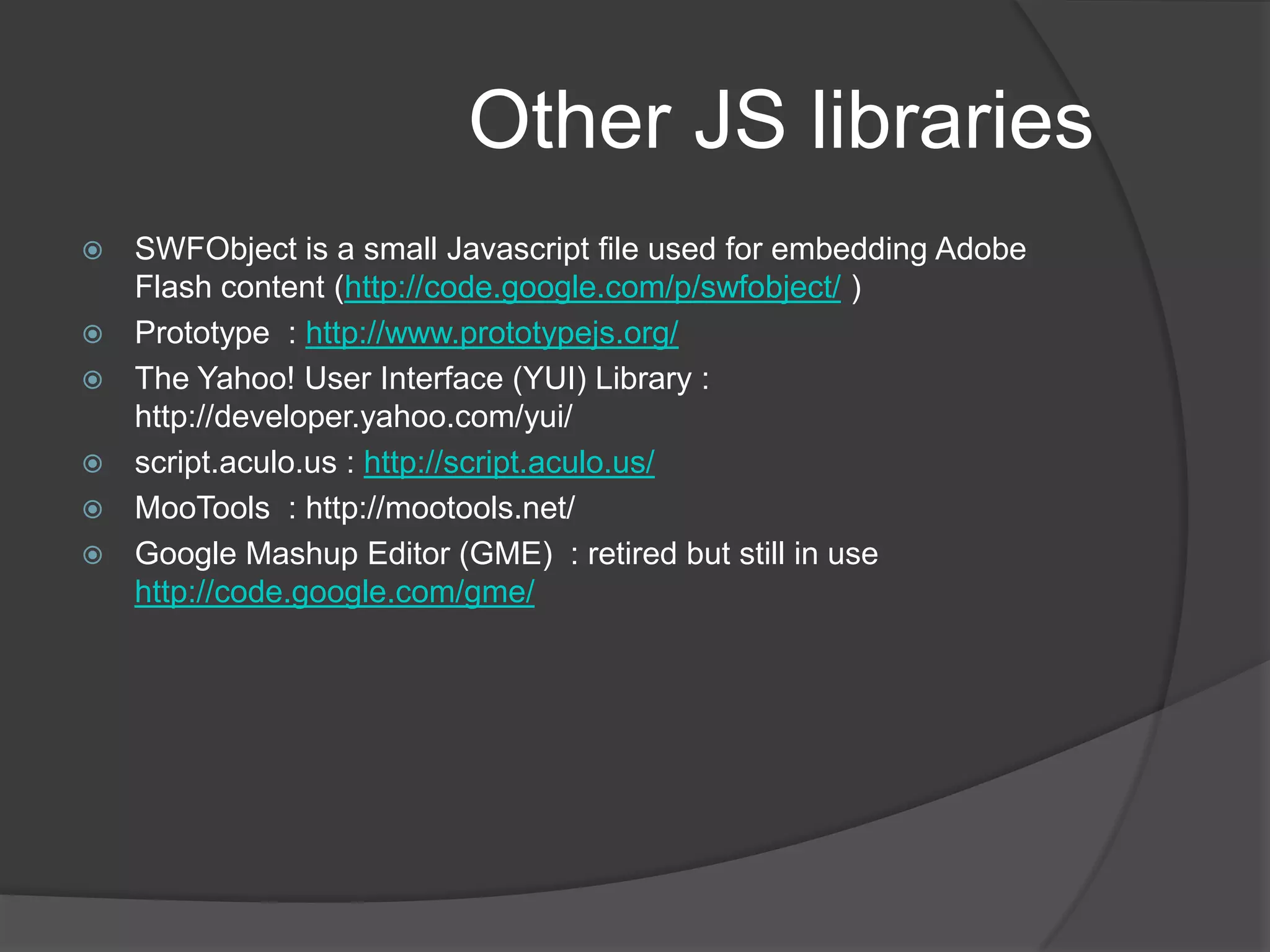 Other JS libraries

SWFObject is a small Javascript file used for embedding Adobe Flash content (http://code.google.com/p/swfobject/ )

Prototype : http://www.prototypejs.org/

The Yahoo! User Interface (YUI) Library : http://developer.yahoo.com/yui/

script.aculo.us : http://script.aculo.us/

MooTools : http://mootools.net/

Google Mashup Editor (GME) : retired but still in use http://code.google.com/gme/